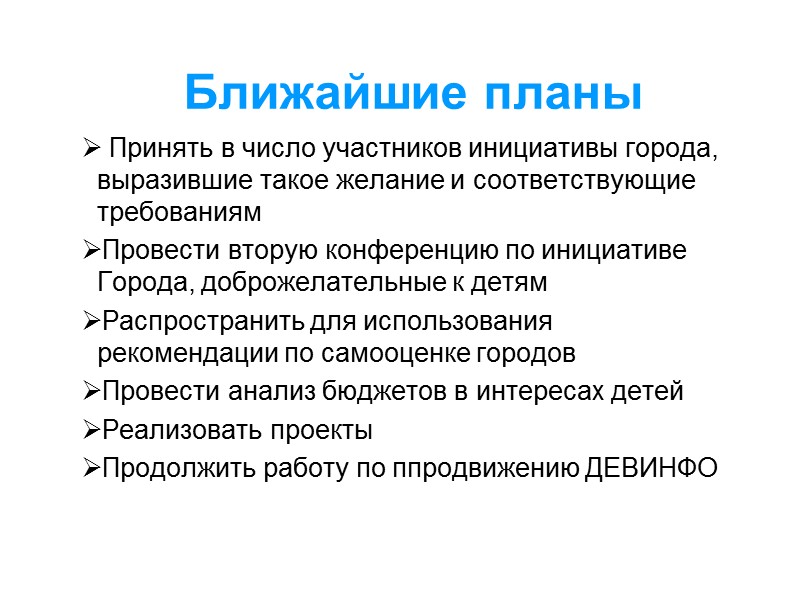 Ближайшие планы

➢ Принять в число участников инициативы города, выразившие такое желание и соответствующие требованиям

➢Провести вторую конференцию по инициативе Города, доброжелательные к детям

➢Распространить для использования рекомендации по самооценке городов

➢Провести анализ бюджетов в интересах детей

➢Реализовать проекты

➢Продолжить работу по ппродвижению ДЕВИНФО